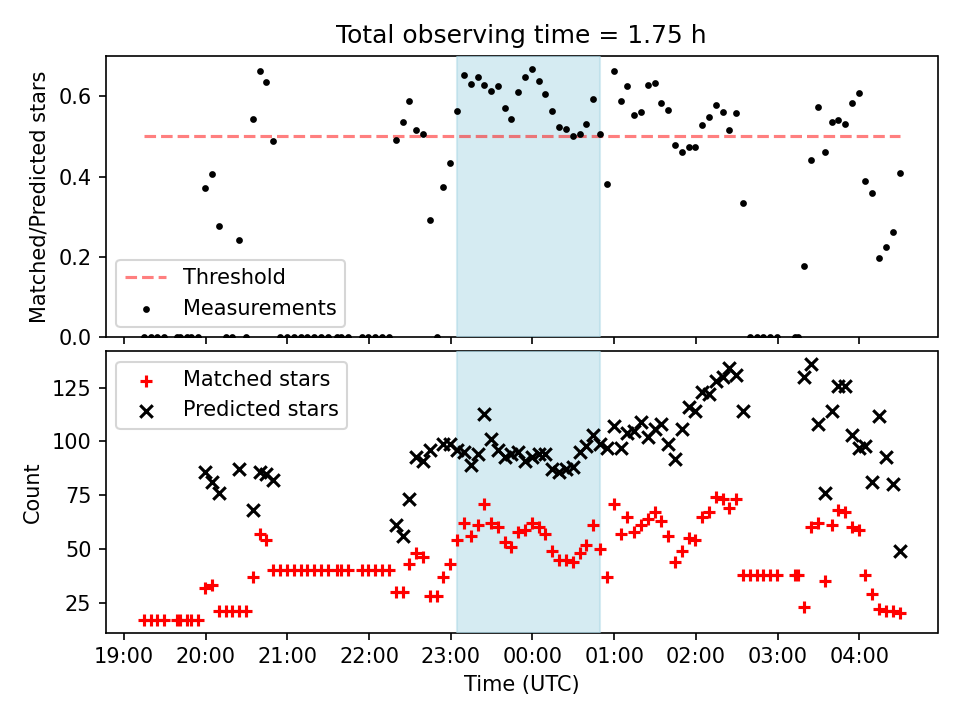 Total observing time = 1.75 h

Matched/Predicted stars

0.6
0.4
0.2
0.0

Threshold
Measurements

Matched stars
Predicted stars

Count

125
100
75
50
25

19:00 20:00 21:00 22:00 23:00 00:00 01:00 02:00 03:00 04:00

Time (UTC)